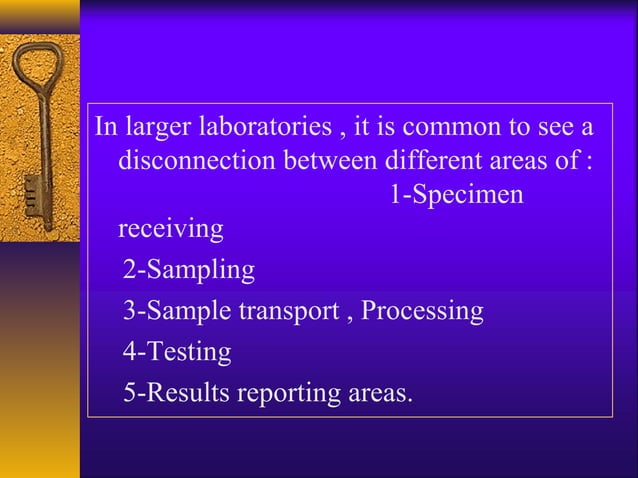 In larger laboratories , it is common to see a disconnection between different areas of : 1-Specimen receiving

2-Sampling

3-Sample transport , Processing

4-Testing

5-Results reporting areas.